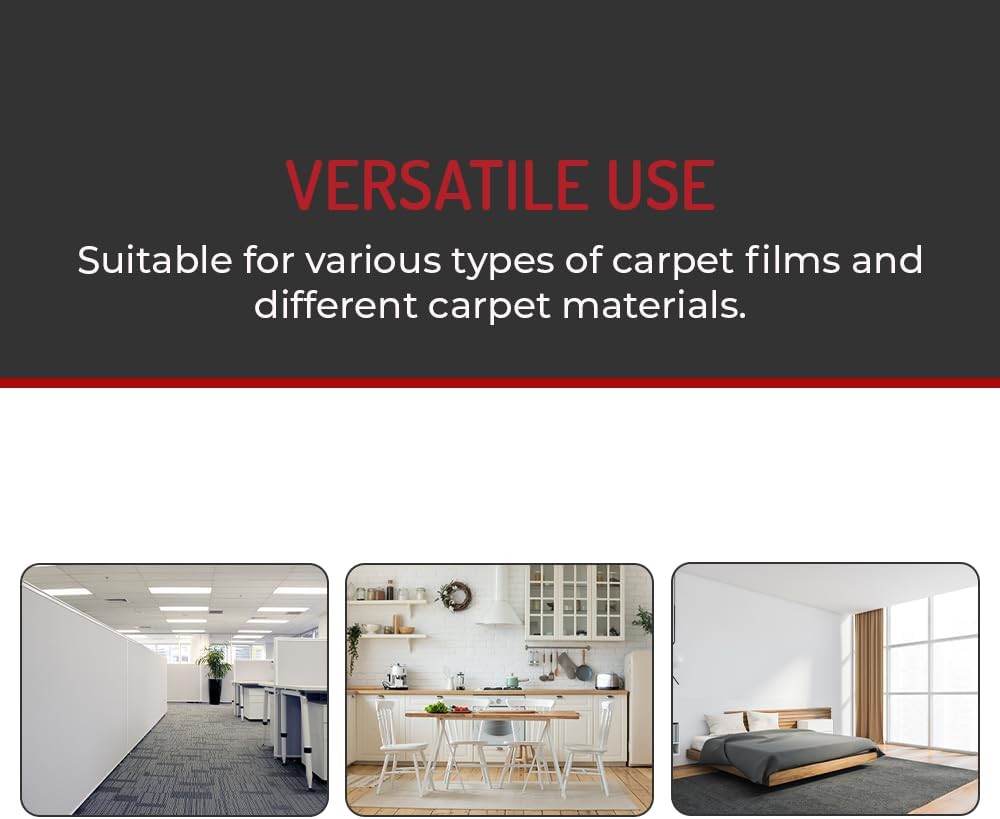 VERSATILE USE

Suitable for various types of carpet films and different carpet materials.